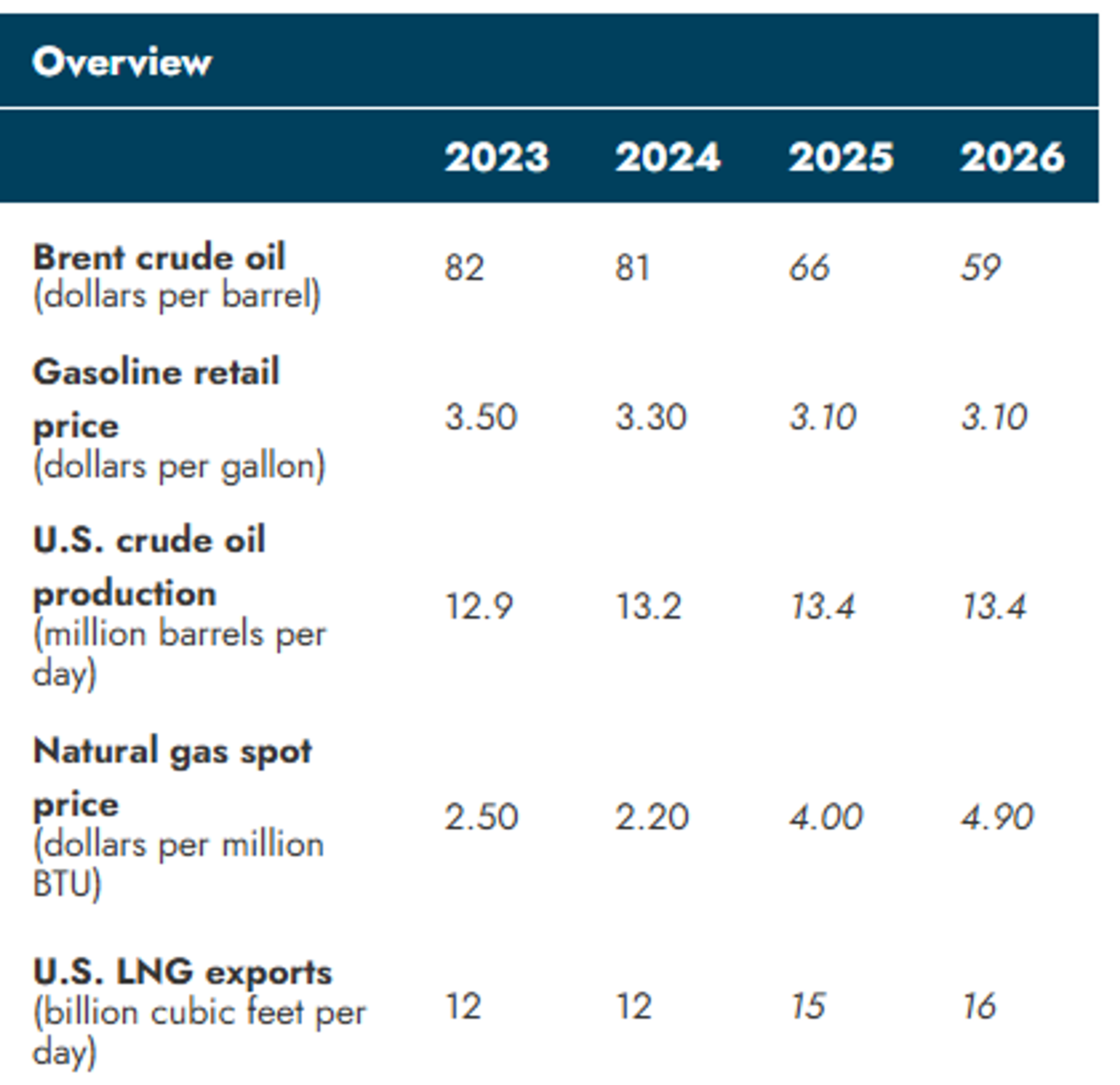 Overview

| | 2023 | 2024 | 2025 | 2026 |
|---|---|---|---|---|
| Brent crude oil (dollars per barrel) | 82 | 81 | 66 | 59 |
| Gasoline retail price (dollars per gallon) | 3.50 | 3.30 | 3.10 | 3.10 |
| U.S. crude oil production (million barrels per day) | 12.9 | 13.2 | 13.4 | 13.4 |
| Natural gas spot price (dollars per million BTU) | 2.50 | 2.20 | 4.00 | 4.90 |
| U.S. LNG exports (billion cubic feet per day) | 12 | 12 | 15 | 16 |